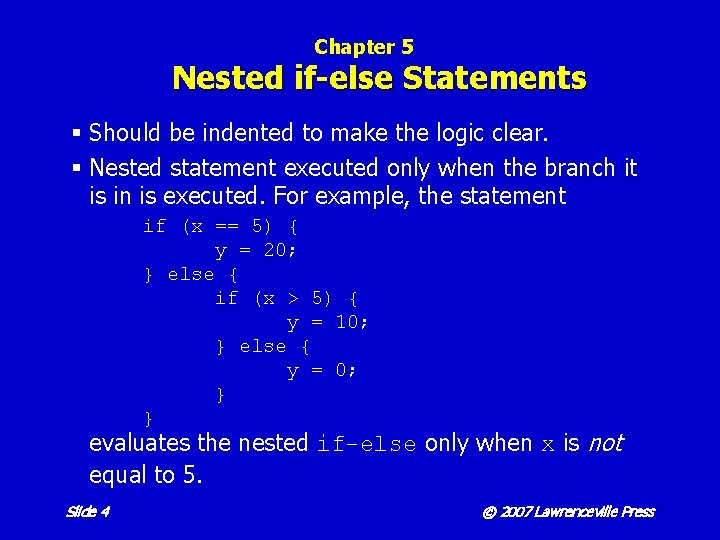 Chapter 5
Nested if-else Statements

▪ Should be indented to make the logic clear.

▪ Nested statement executed only when the branch it is in is executed. For example, the statement

if (x == 5) {
y = 20;
} else {
if (x > 5) {
y = 10;
} else {
y = 0;
}
}

evaluates the nested if-else only when x is not equal to 5.

Slide 4

© 2007 Lawrenceville Press